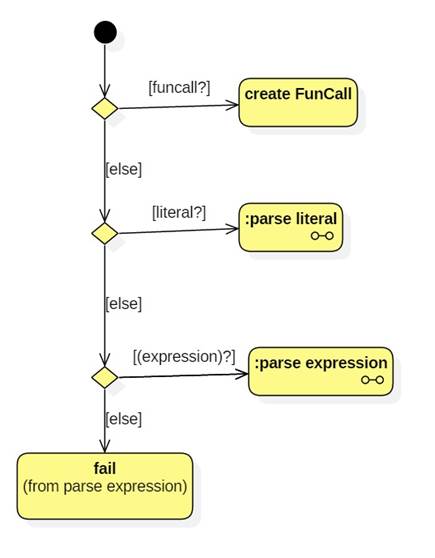 [funcall?]

create FunCall

[else]

[literal?]

:parse literal

[else]

[(expression)?]

:parse expression

[else]

fail
(from parse expression)